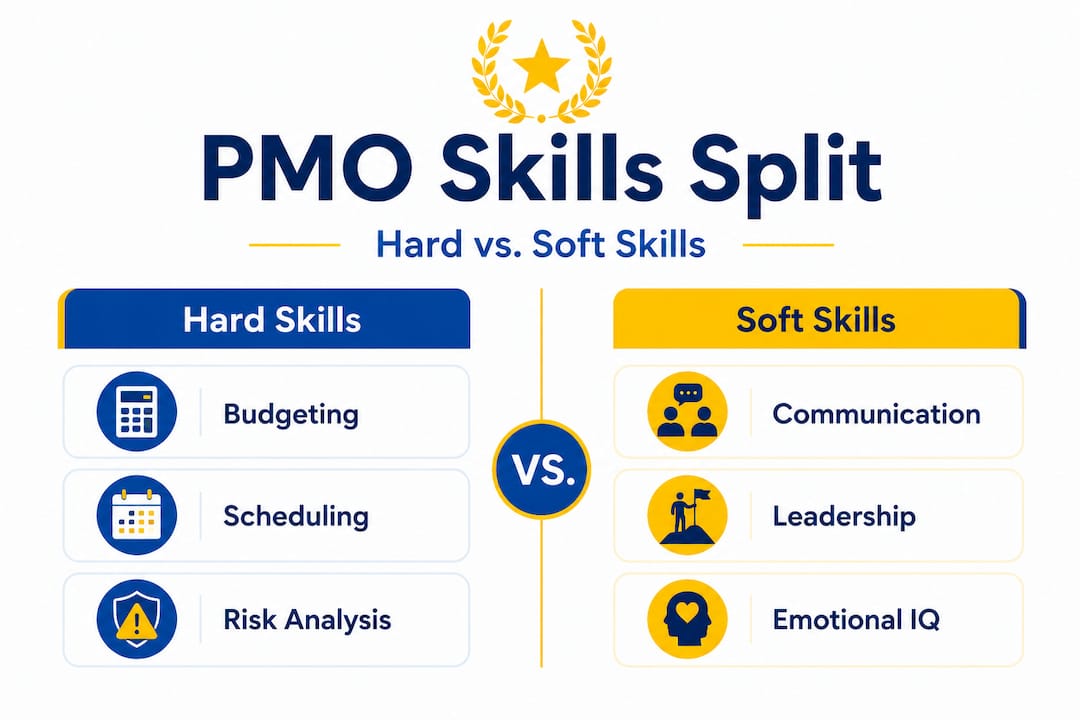 PMO Skills Split

Hard vs. Soft Skills

Hard Skills

Budgeting

Scheduling

Risk Analysis

VS.

Soft Skills

Communication

Leadership

Emotional IQ